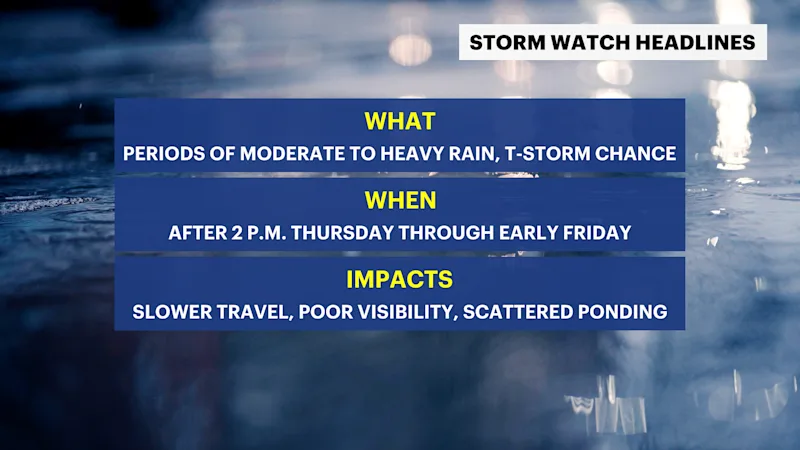 STORM WATCH HEADLINES

WHAT
PERIODS OF MODERATE TO HEAVY RAIN, T-STORM CHANCE

WHEN
AFTER 2 P.M. THURSDAY THROUGH EARLY FRIDAY

IMPACTS
SLOWER TRAVEL, POOR VISIBILITY, SCATTERED PONDING